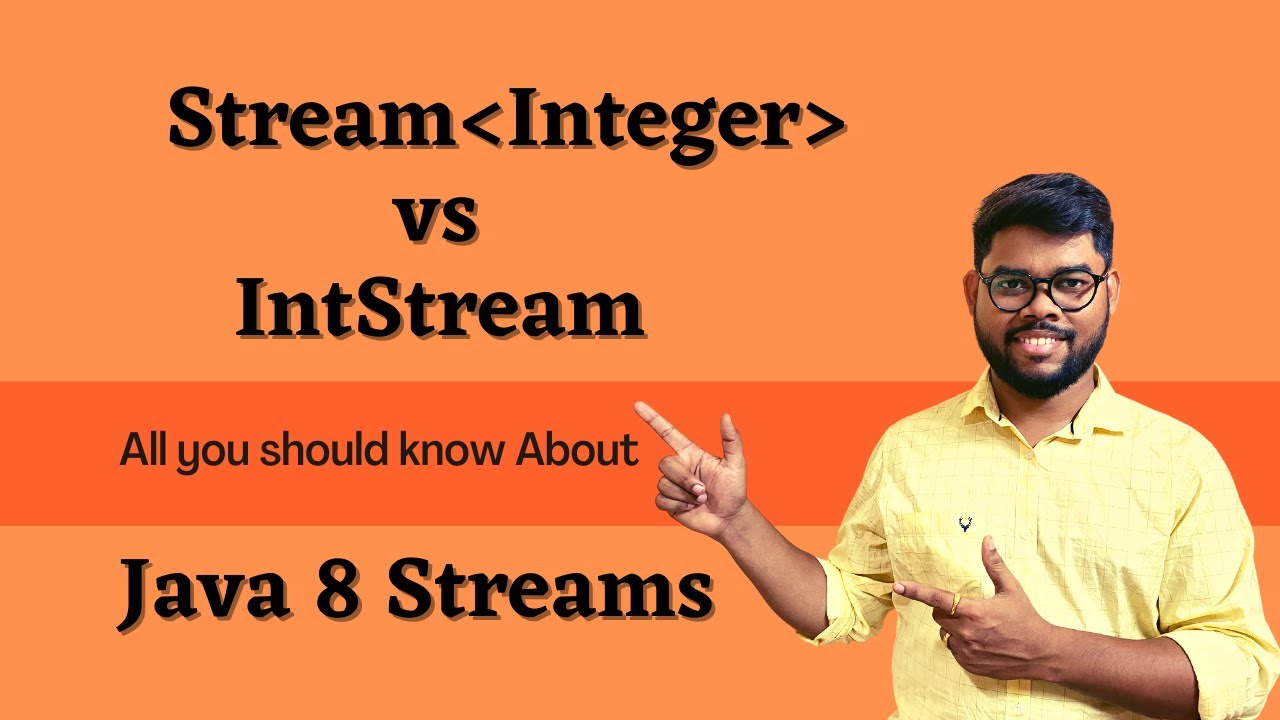 Stream<Integer>
vs
IntStream

All you should know About

Java 8 Streams